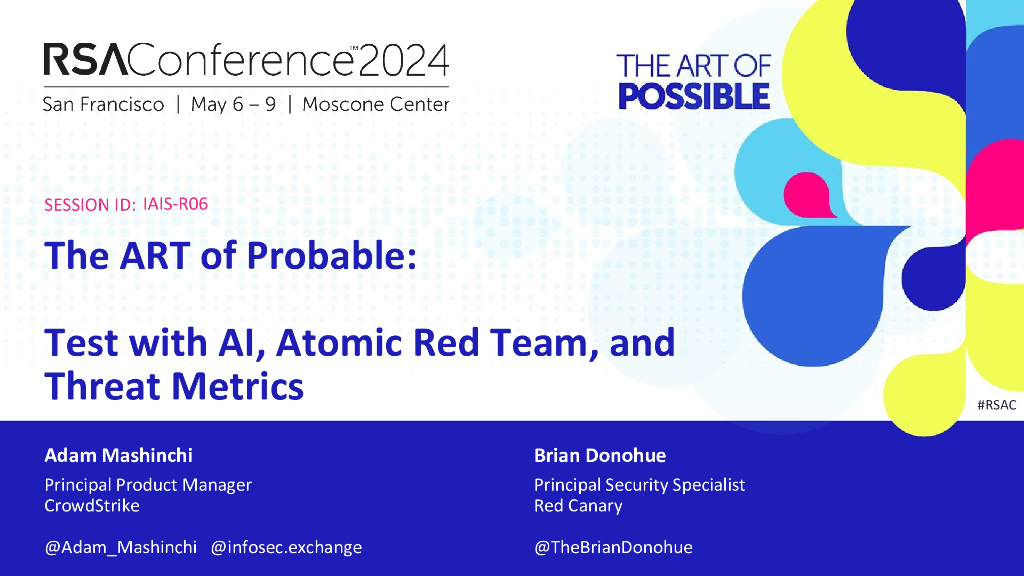 RSAConference™2024
San Francisco | May 6 – 9 | Moscone Center

THE ART OF
POSSIBLE

SESSION ID: IAIS-R06

The ART of Probable:

Test with AI, Atomic Red Team, and Threat Metrics

#RSAC

Adam Mashinchi
Principal Product Manager
CrowdStrike

@Adam_Mashinchi @infosec.exchange

Brian Donohue
Principal Security Specialist
Red Canary

@TheBrianDonohue